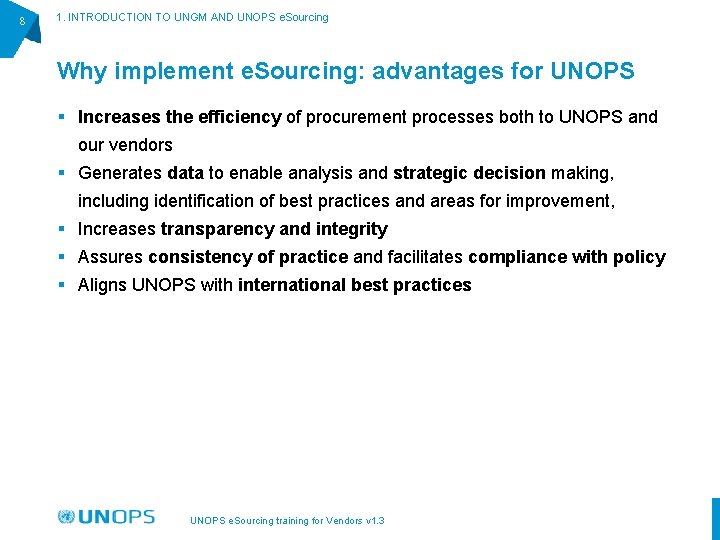 8

1. INTRODUCTION TO UNGM AND UNOPS eSourcing

Why implement eSourcing: advantages for UNOPS

▪ Increases the efficiency of procurement processes both to UNOPS and our vendors
▪ Generates data to enable analysis and strategic decision making, including identification of best practices and areas for improvement,
▪ Increases transparency and integrity
▪ Assures consistency of practice and facilitates compliance with policy
▪ Aligns UNOPS with international best practices

UNOPS

UNOPS eSourcing training for Vendors v1.3